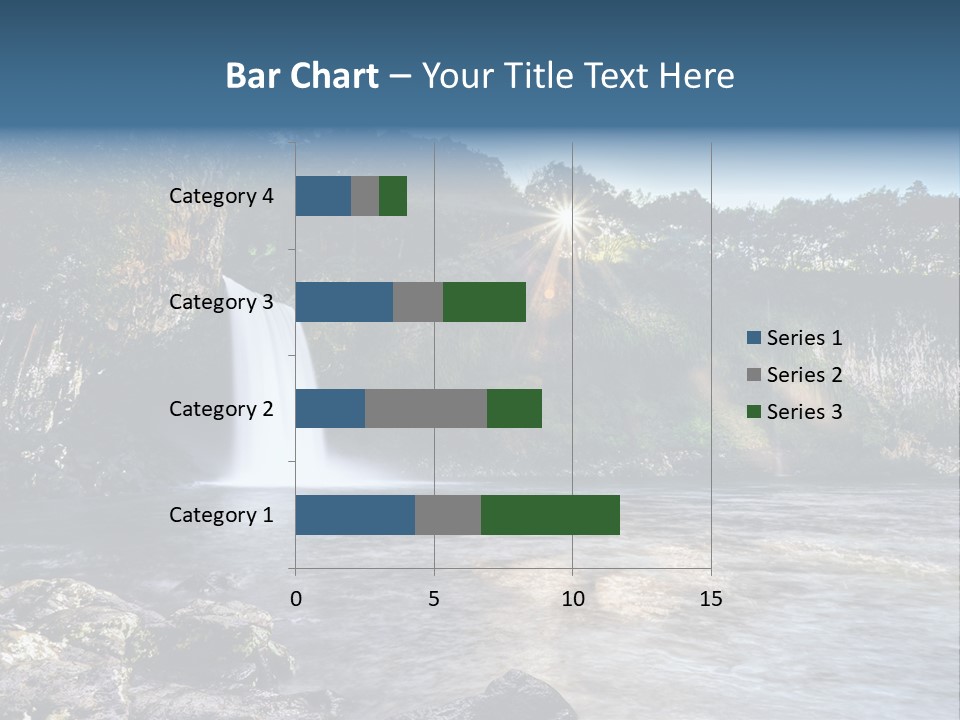 Bar Chart – Your Title Text Here

Category 4
Category 3
Category 2
Category 1

0
5
10
15

Series 1
Series 2
Series 3